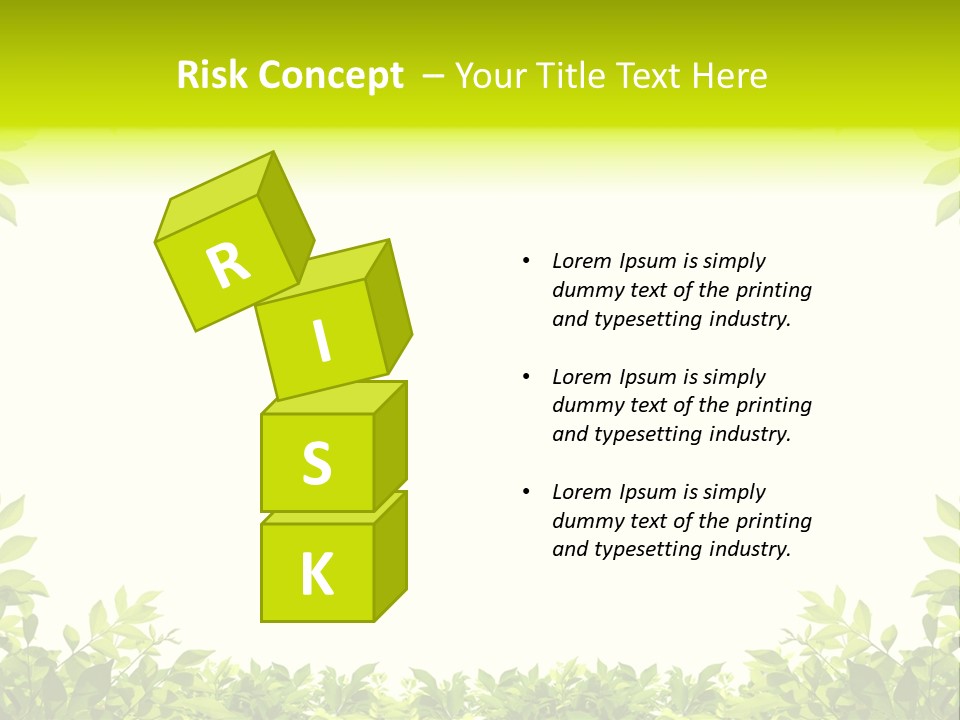 Risk Concept – Your Title Text Here

R
I
S
K

• Lorem Ipsum is simply dummy text of the printing and typesetting industry.

• Lorem Ipsum is simply dummy text of the printing and typesetting industry.

• Lorem Ipsum is simply dummy text of the printing and typesetting industry.